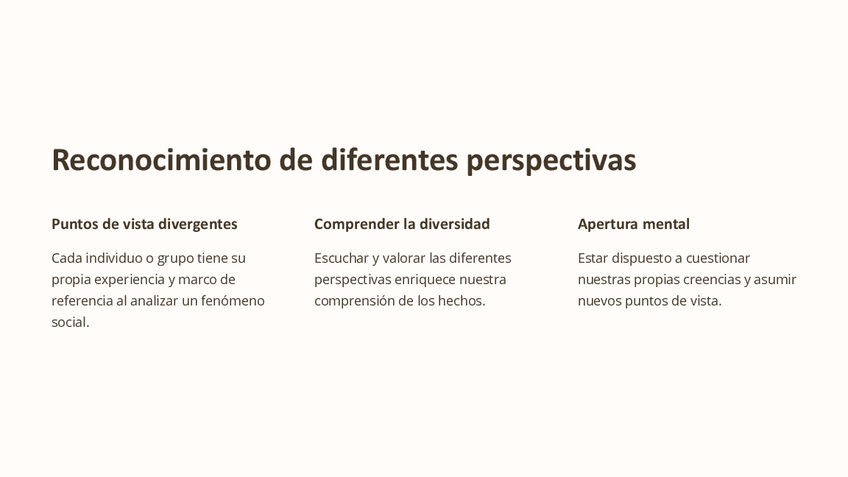 Reconocimiento de diferentes perspectivas

Puntos de vista divergentes

Cada individuo o grupo tiene su propia experiencia y marco de referencia al analizar un fenómeno social.

Comprender la diversidad

Escuchar y valorar las diferentes perspectivas enriquece nuestra comprensión de los hechos.

Apertura mental

Estar dispuesto a cuestionar nuestras propias creencias y asumir nuevos puntos de vista.